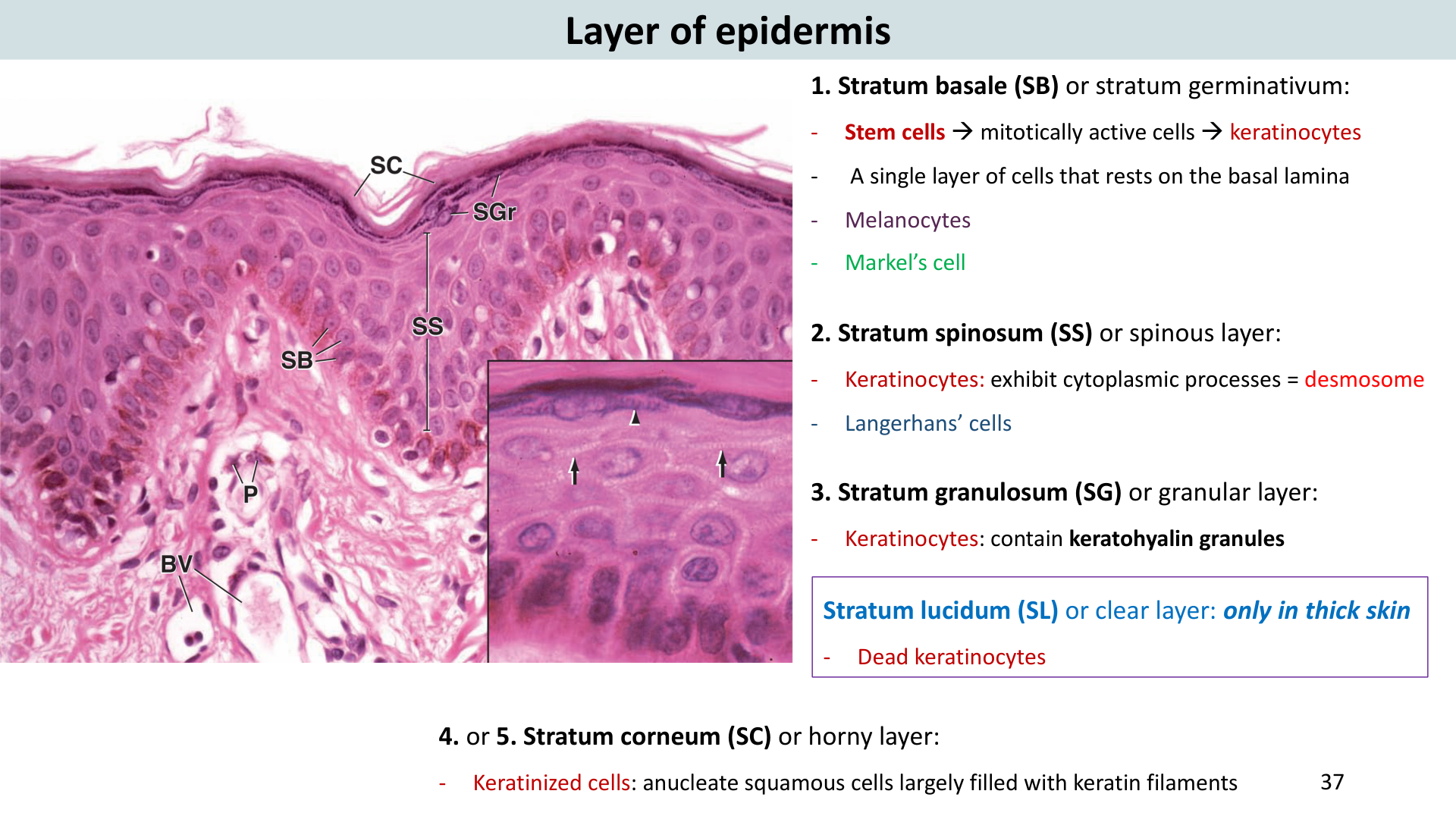 Layer of epidermis

SC
SGr
SS
SB
P
BV

1. Stratum basale (SB) or stratum germinativum:

- Stem cells → mitotically active cells → keratinocytes
- A single layer of cells that rests on the basal lamina
- Melanocytes
- Markel's cell

2. Stratum spinosum (SS) or spinous layer:

- Keratinocytes: exhibit cytoplasmic processes = desmosome
- Langerhans' cells

3. Stratum granulosum (SG) or granular layer:

- Keratinocytes: contain keratohyalin granules

Stratum lucidum (SL) or clear layer: only in thick skin

- Dead keratinocytes

4. or 5. Stratum corneum (SC) or horny layer:

- Keratinized cells: anucleate squamous cells largely filled with keratin filaments

37